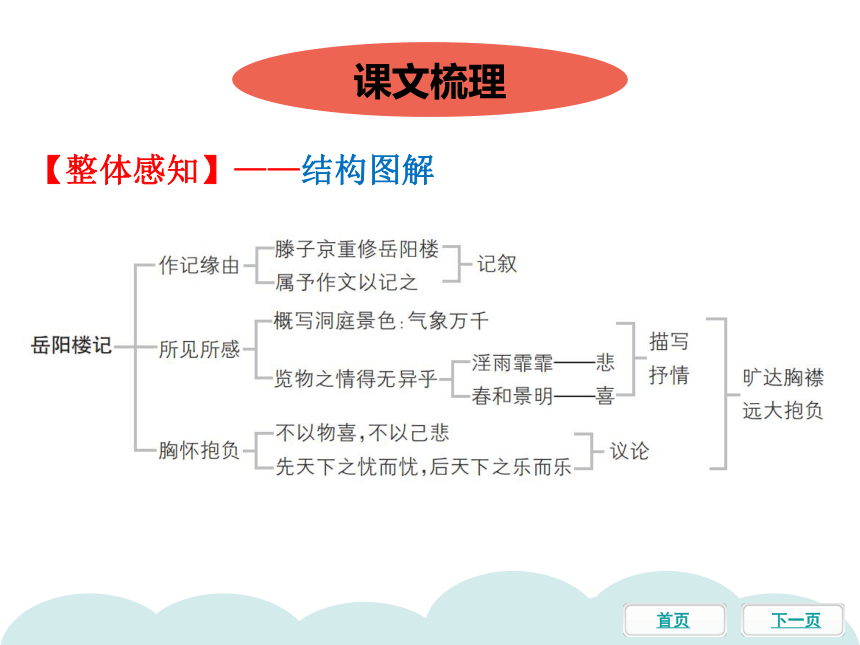 课文梳理

【整体感知】——结构图解

岳阳楼记

作记缘由
滕子京重修岳阳楼
属予作文以记之
记叙

所见所感
概写洞庭景色：气象万千
览物之情得无异乎
淫雨霏霏——悲
春和景明——喜
描写
抒情

胸怀抱负
不以物喜，不以己悲
先天下之忧而忧，后天下之乐而乐
议论

旷达胸襟
远大抱负

首页
下一页